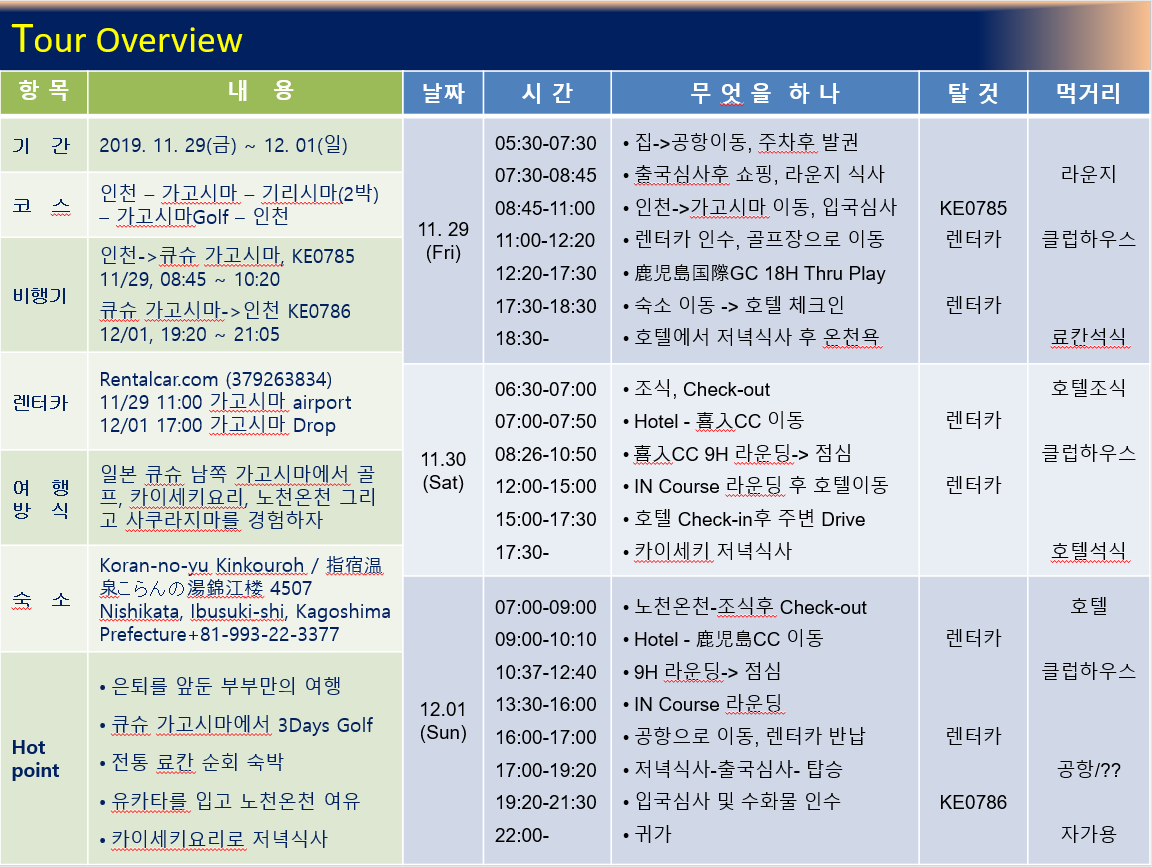 Tour Overview

| 항 목 | 내 용 |
|---|---|
| 기 간 | 2019. 11. 29(금) ~ 12. 01(일) |
| 코 스 | 인천 – 가고시마 – 기리시마(2박) – 가고시마Golf – 인천 |
| 비행기 | 인천->큐슈 가고시마, KE0785 11/29, 08:45 ~ 10:20 큐슈 가고시마->인천 KE0786 12/01, 19:20 ~ 21:05 |
| 렌터카 | Rentalcar.com (379263834) 11/29 11:00 가고시마 airport 12/01 17:00 가고시마 Drop |
| 여 행 방 식 | 일본 큐슈 남쪽 가고시마에서 골프, 카이세키요리, 노천온천 그리고 사쿠라지마를 경험하자 |
| 숙 소 | Koran-no-yu Kinkouroh / 指宿温泉こらんの湯錦江楼 4507 Nishikata, Ibusuki-shi, Kagoshima Prefecture+81-993-22-3377 |
| Hot point | • 은퇴를 앞둔 부부만의 여행 • 큐슈 가고시마에서 3Days Golf • 전통 료칸 순회 숙박 • 유카타를 입고 노천온천 여유 • 카이세키요리로 저녁식사 |

| 날짜 | 시 간 | 무 엇 을 하 나 | 탈 것 | 먹거리 |
|---|---|---|---|---|
| 11. 29 (Fri) | 05:30-07:30 | • 집->공항이동, 주차후 발권 | | |
| | 07:30-08:45 | • 출국심사후 쇼핑, 라운지 식사 | | 라운지 |
| | 08:45-11:00 | • 인천->가고시마 이동, 입국심사 | KE0785 | |
| | 11:00-12:20 | • 렌터카 인수, 골프장으로 이동 | 렌터카 | 클럽하우스 |
| | 12:20-17:30 | • 鹿児島国際GC 18H Thru Play | | |
| | 17:30-18:30 | • 숙소 이동 -> 호텔 체크인 | 렌터카 | |
| | 18:30- | • 호텔에서 저녁식사 후 온천욕 | | 료칸석식 |
| 11.30 (Sat) | 06:30-07:00 | • 조식, Check-out | | 호텔조식 |
| | 07:00-07:50 | • Hotel - 喜入CC 이동 | 렌터카 | |
| | 08:26-10:50 | • 喜入CC 9H 라운딩-> 점심 | | 클럽하우스 |
| | 12:00-15:00 | • IN Course 라운딩 후 호텔이동 | 렌터카 | |
| | 15:00-17:30 | • 호텔 Check-in후 주변 Drive | | |
| | 17:30- | • 카이세키 저녁식사 | | 호텔석식 |
| 12.01 (Sun) | 07:00-09:00 | • 노천온천-조식후 Check-out | | 호텔 |
| | 09:00-10:10 | • Hotel - 鹿児島CC 이동 | 렌터카 | |
| | 10:37-12:40 | • 9H 라운딩-> 점심 | | 클럽하우스 |
| | 13:30-16:00 | • IN Course 라운딩 | | |
| | 16:00-17:00 | • 공항으로 이동, 렌터카 반납 | 렌터카 | |
| | 17:00-19:20 | • 저녁식사-출국심사- 탑승 | | 공항/?? |
| | 19:20-21:30 | • 입국심사 및 수화물 인수 | KE0786 | |
| | 22:00- | • 귀가 | | 자가용 |